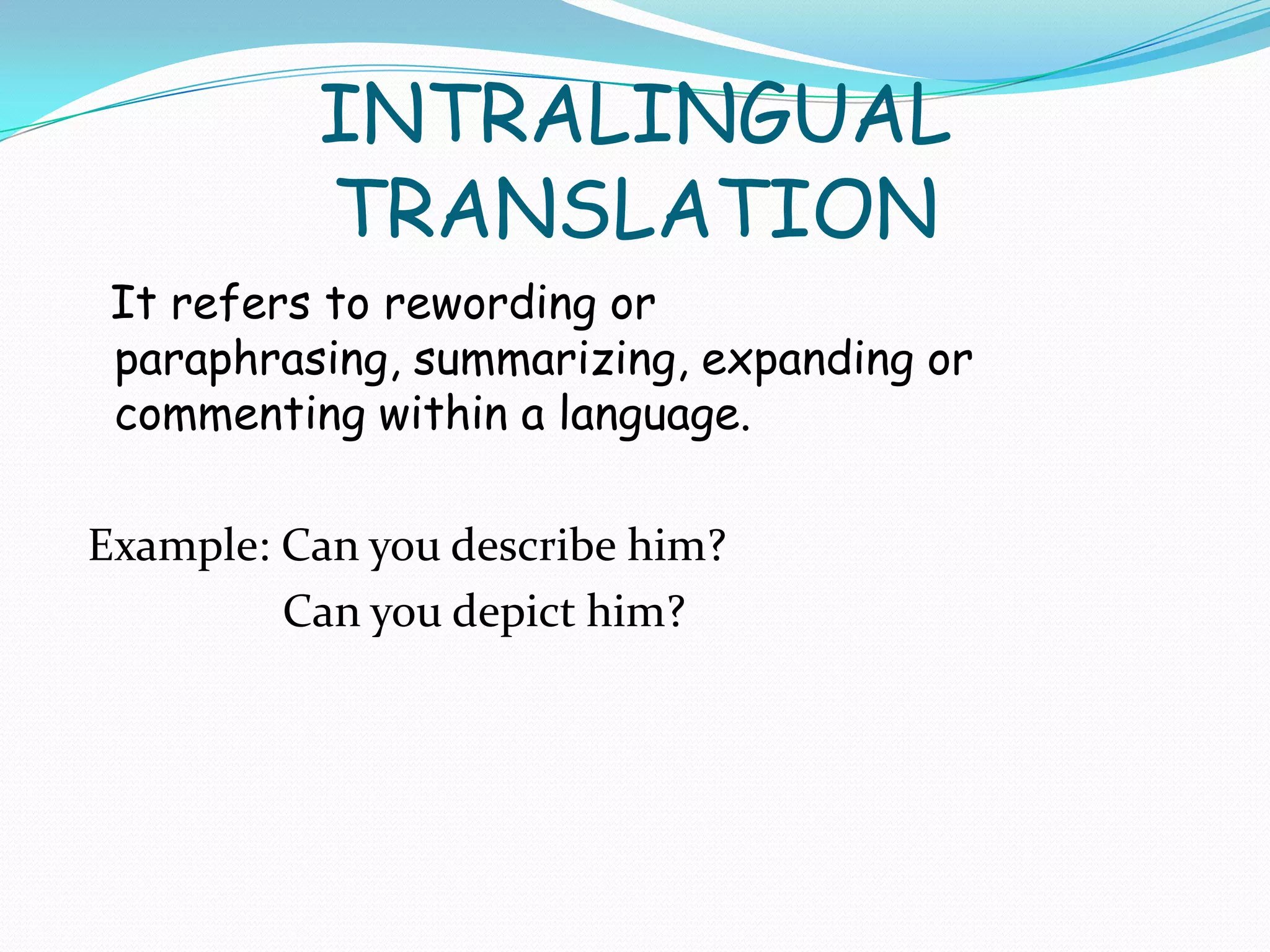 INTRALINGUAL TRANSLATION

It refers to rewording or paraphrasing, summarizing, expanding or commenting within a language.

Example: Can you describe him?
Can you depict him?